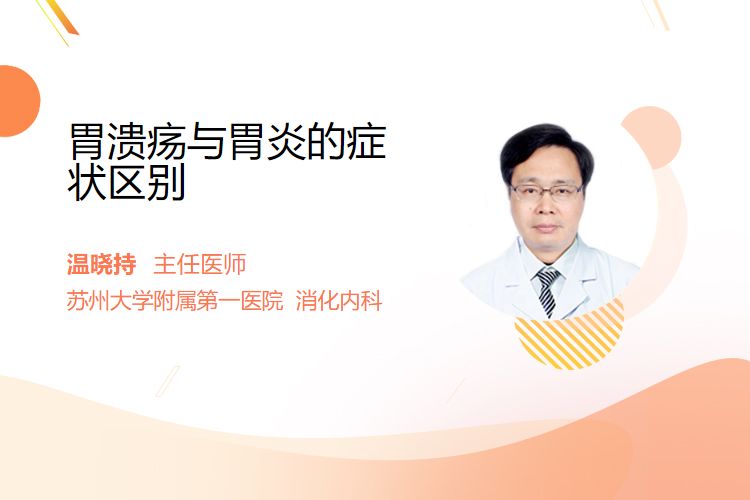 胃溃疡与胃炎的症状区别

温晓持 主任医师

苏州大学附属第一医院 消化内科